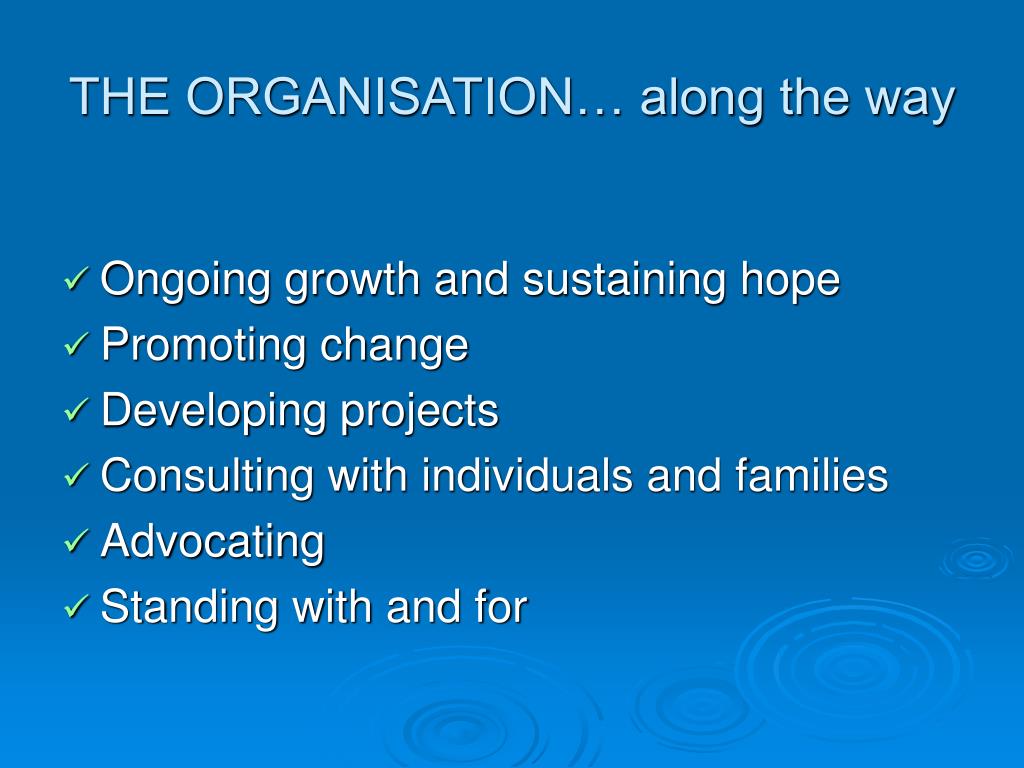 THE ORGANISATION… along the way

✓ Ongoing growth and sustaining hope
✓ Promoting change
✓ Developing projects
✓ Consulting with individuals and families
✓ Advocating
✓ Standing with and for